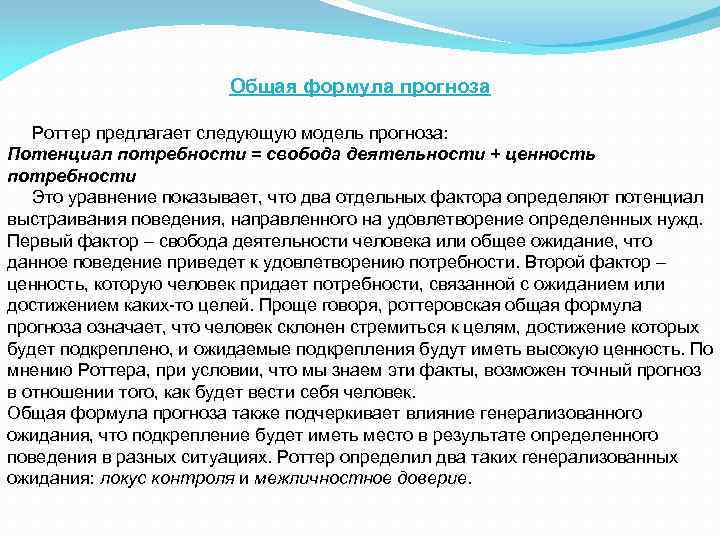 Общая формула прогноза

Роттер предлагает следующую модель прогноза:
Потенциал потребности = свобода деятельности + ценность потребности

Это уравнение показывает, что два отдельных фактора определяют потенциал выстраивания поведения, направленного на удовлетворение определенных нужд. Первый фактор – свобода деятельности человека или общее ожидание, что данное поведение приведет к удовлетворению потребности. Второй фактор – ценность, которую человек придает потребности, связанной с ожиданием или достижением каких-то целей. Проще говоря, роттеровская общая формула прогноза означает, что человек склонен стремиться к целям, достижение которых будет подкреплено, и ожидаемые подкрепления будут иметь высокую ценность. По мнению Роттера, при условии, что мы знаем эти факты, возможен точный прогноз в отношении того, как будет вести себя человек.
Общая формула прогноза также подчеркивает влияние генерализованного ожидания, что подкрепление будет иметь место в результате определенного поведения в разных ситуациях. Роттер определил два таких генерализованных ожидания: локус контроля и межличностное доверие.